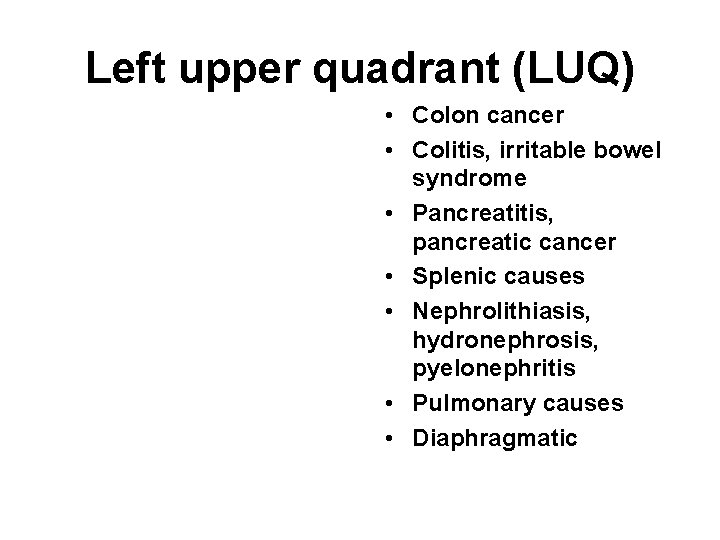 Left upper quadrant (LUQ)

• Colon cancer
• Colitis, irritable bowel syndrome
• Pancreatitis, pancreatic cancer
• Splenic causes
• Nephrolithiasis, hydronephrosis, pyelonephritis
• Pulmonary causes
• Diaphragmatic